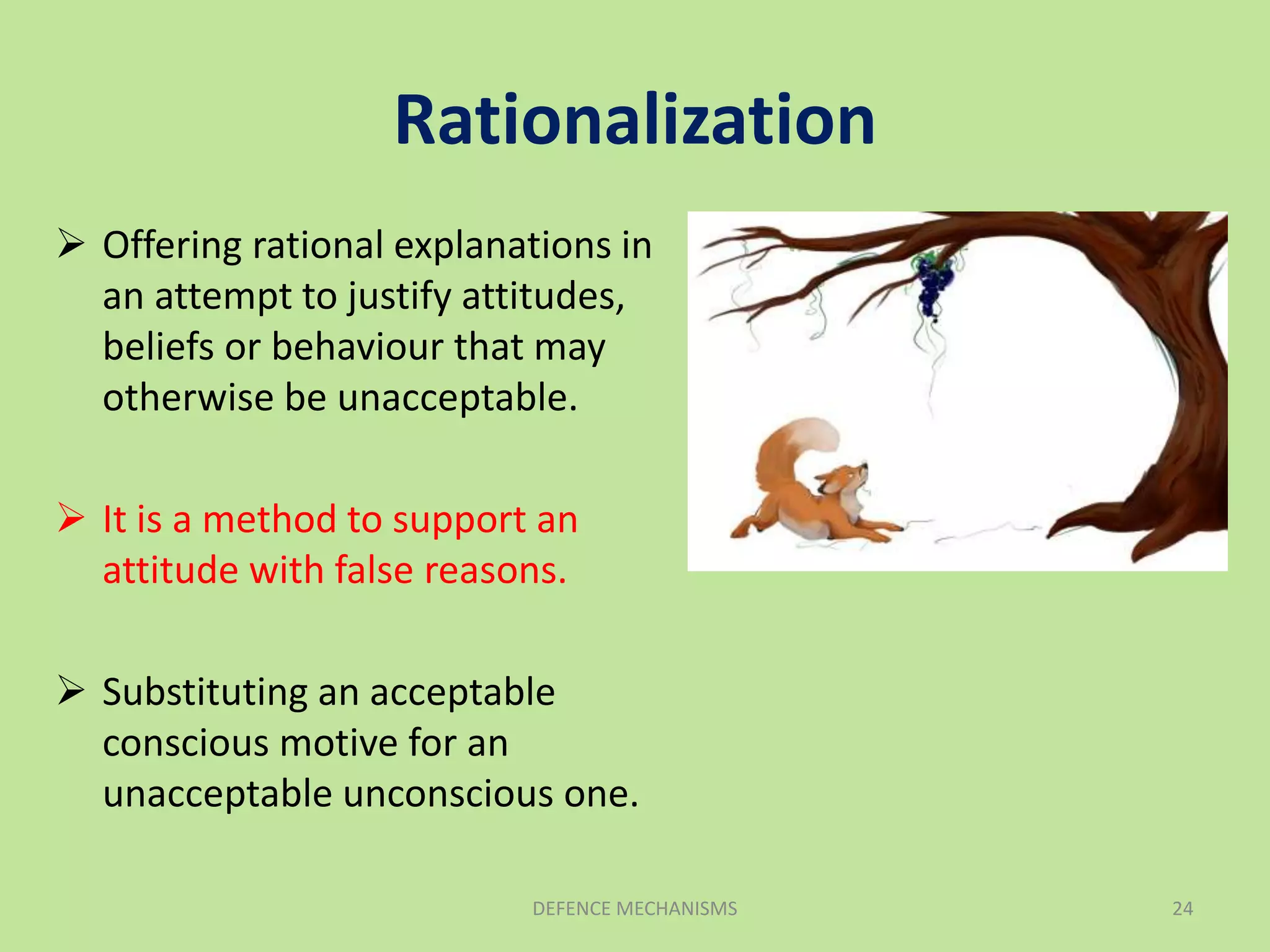 Rationalization

➢ Offering rational explanations in an attempt to justify attitudes, beliefs or behaviour that may otherwise be unacceptable.

➢ It is a method to support an attitude with false reasons.

➢ Substituting an acceptable conscious motive for an unacceptable unconscious one.

DEFENCE MECHANISMS

24